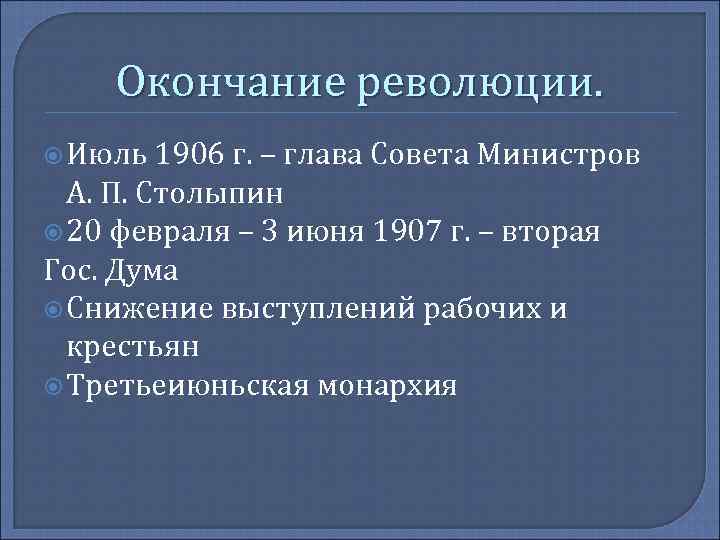 Окончание революции.

Июль 1906 г. – глава Совета Министров А. П. Столыпин

20 февраля – 3 июня 1907 г. – вторая Гос. Дума

Снижение выступлений рабочих и крестьян

Третьеиюньская монархия